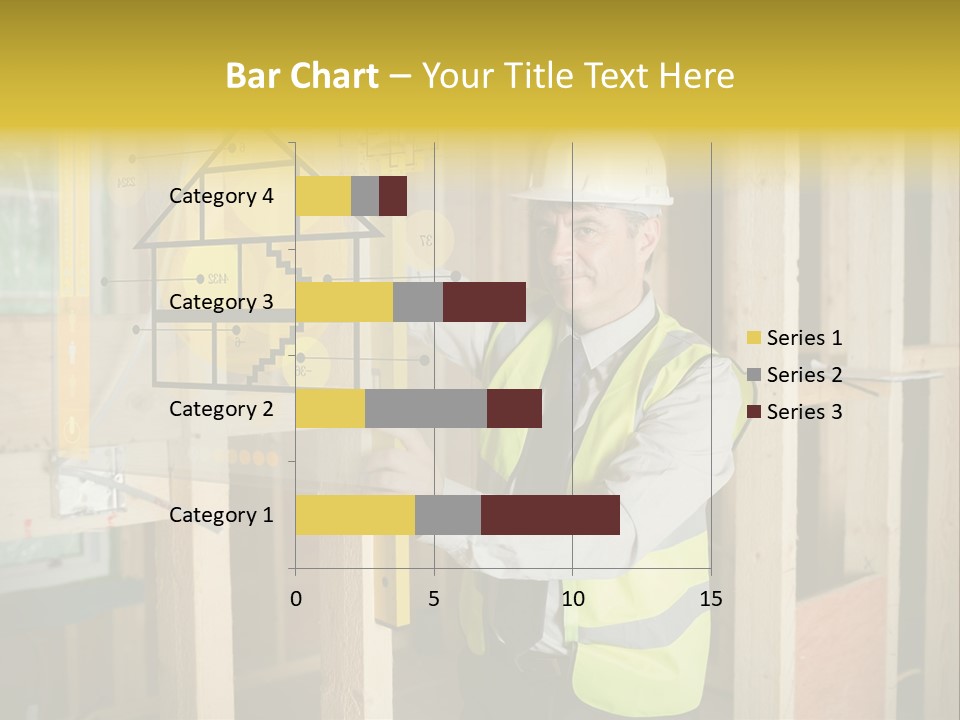 Bar Chart – Your Title Text Here

Category 4
Category 3
Category 2
Category 1

0
5
10
15

Series 1
Series 2
Series 3